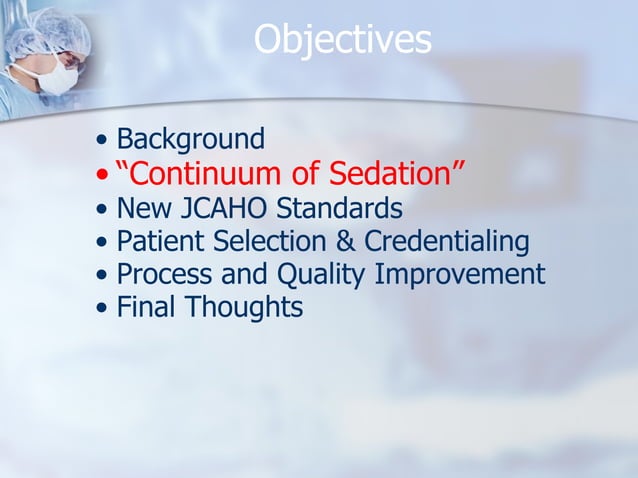 Objectives

• Background
• “Continuum of Sedation”
• New JCAHO Standards
• Patient Selection & Credentialing
• Process and Quality Improvement
• Final Thoughts